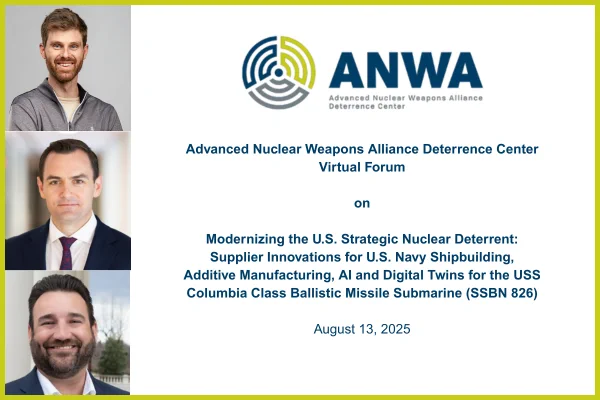 ANWA
Advanced Nuclear Weapons Alliance
Deterrence Center

Advanced Nuclear Weapons Alliance Deterrence Center Virtual Forum

on

Modernizing the U.S. Strategic Nuclear Deterrent: Supplier Innovations for U.S. Navy Shipbuilding, Additive Manufacturing, AI and Digital Twins for the USS Columbia Class Ballistic Missile Submarine (SSBN 826)

August 13, 2025